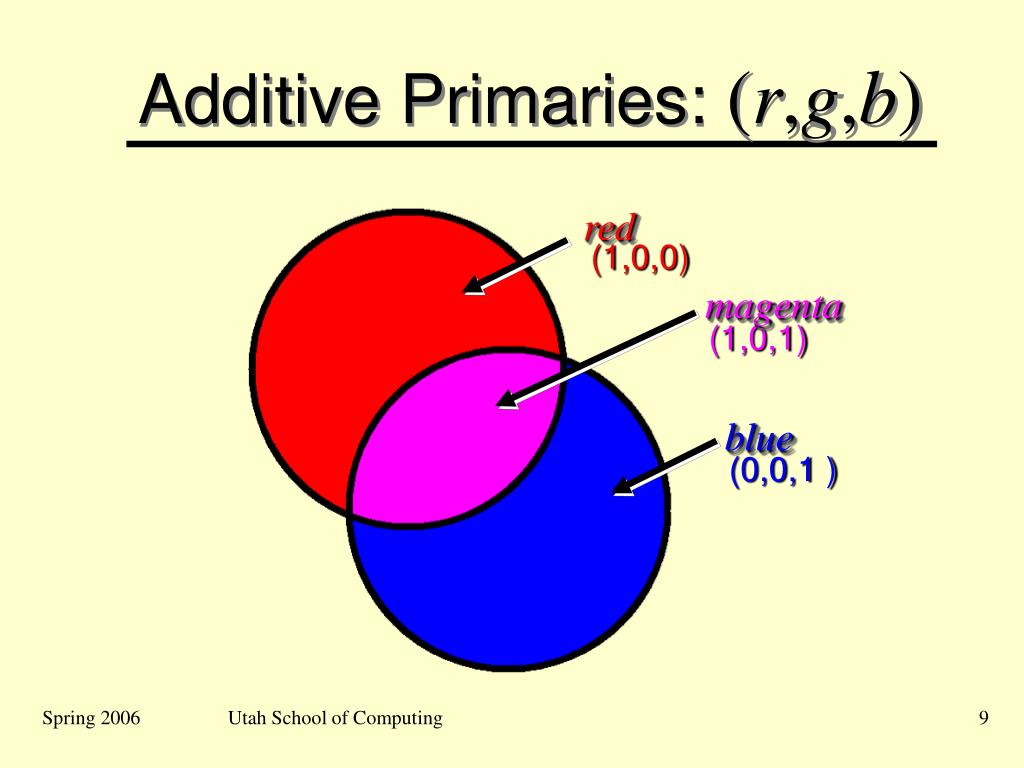 Additive Primaries: $(r,g,b)$

red
(1,0,0)

magenta
(1,0,1)

blue
(0,0,1 )

Spring 2006

Utah School of Computing

9